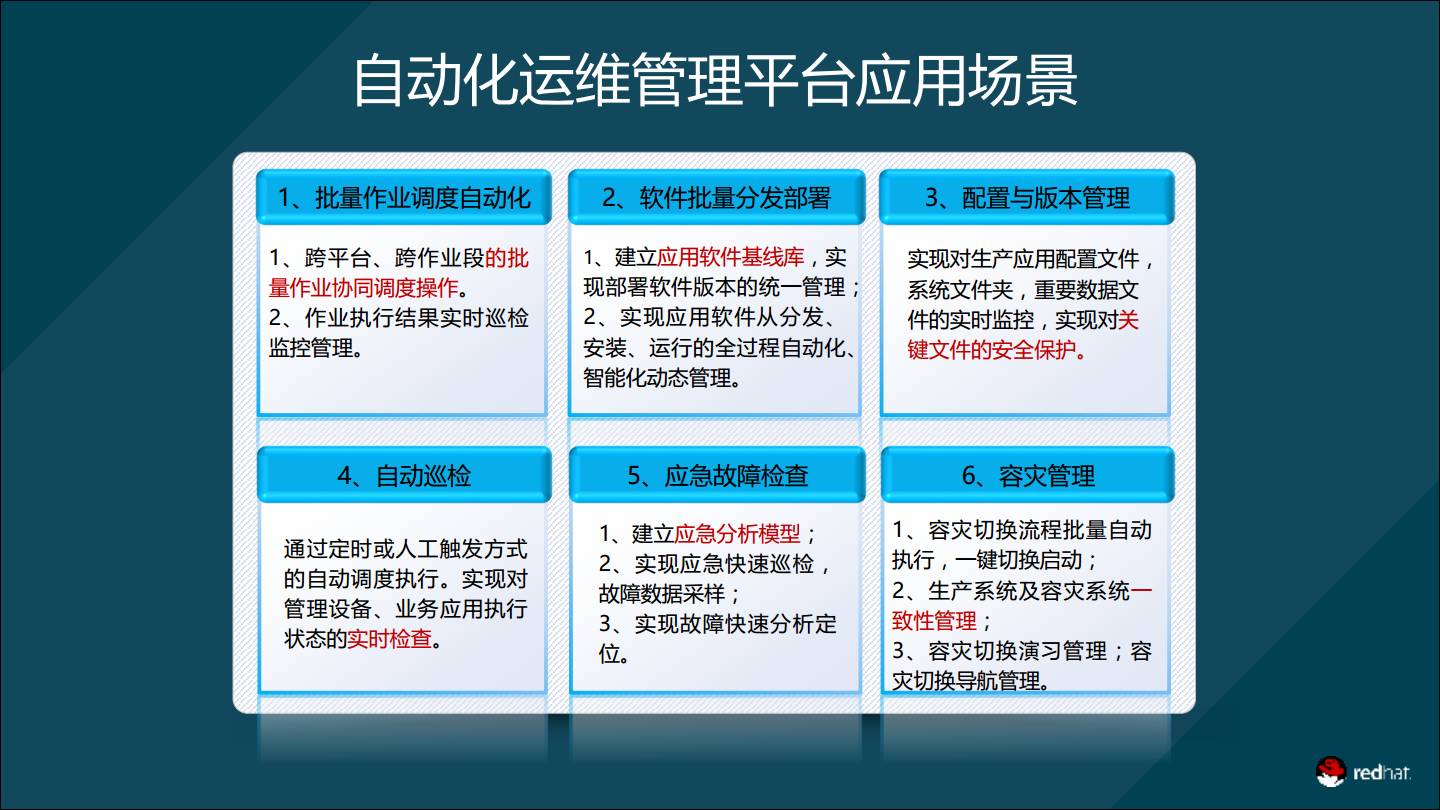 自动化运维管理平台应用场景

1、批量作业调度自动化

1、跨平台、跨作业段的批量作业协同调度操作。
2、作业执行结果实时巡检监控管理。

2、软件批量分发部署

1、建立应用软件基线库，实现部署软件版本的统一管理；
2、实现应用软件从分发、安装、运行的全过程自动化、智能化动态管理。

3、配置与版本管理

实现对生产应用配置文件，系统文件夹，重要数据文件的实时监控，实现对关键文件的安全保护。

4、自动巡检

通过定时或人工触发方式的自动调度执行。实现对管理设备、业务应用执行状态的实时检查。

5、应急故障检查

1、建立应急分析模型；
2、实现应急快速巡检，故障数据采样；
3、实现故障快速分析定位。

6、容灾管理

1、容灾切换流程批量自动执行，一键切换启动；
2、生产系统及容灾系统一致性管理；
3、容灾切换演习管理；容灾切换导航管理。

redhat.